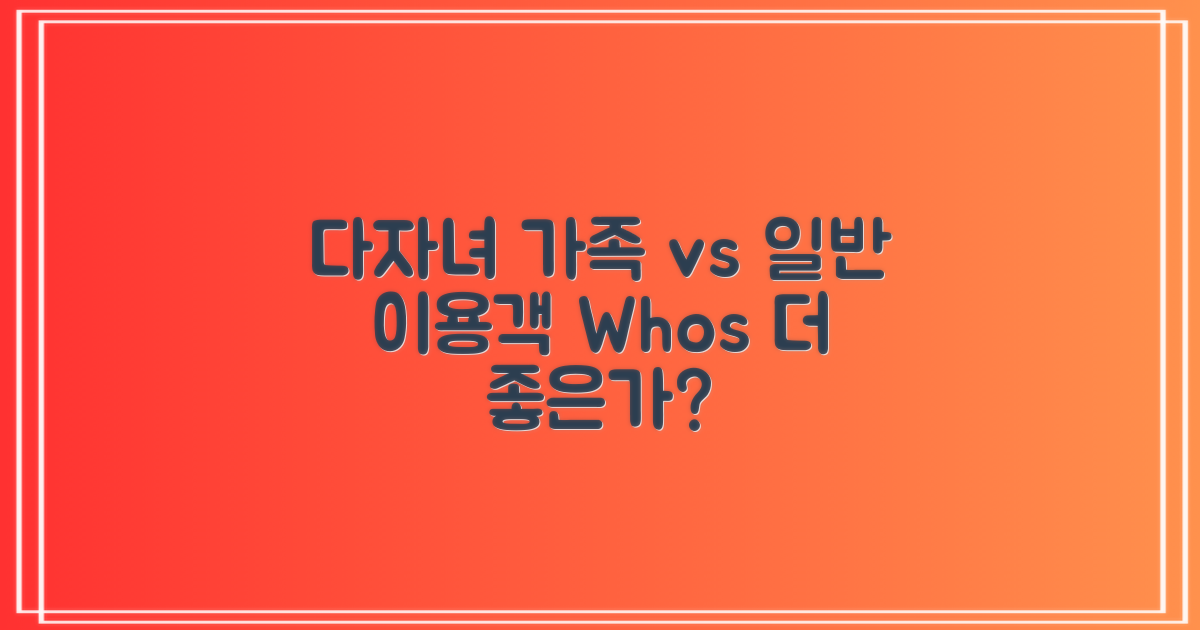 다자녀 가족 vs 일반 이용객 Whos 더 좋은가?